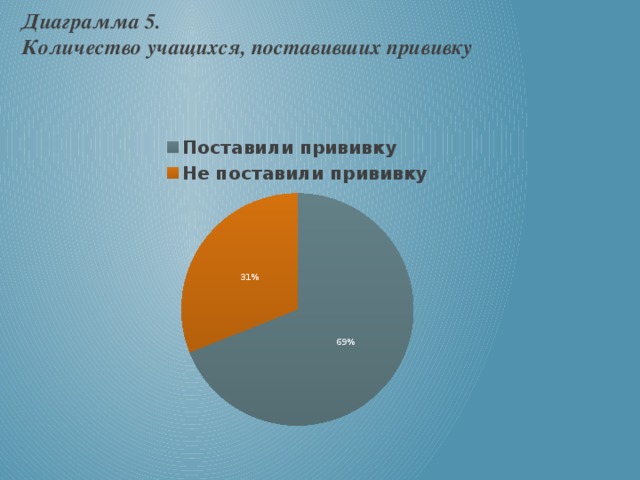 Диаграмма 5.
Количество учащихся, поставивших прививку

Поставили прививку
Не поставили прививку

31%

69%